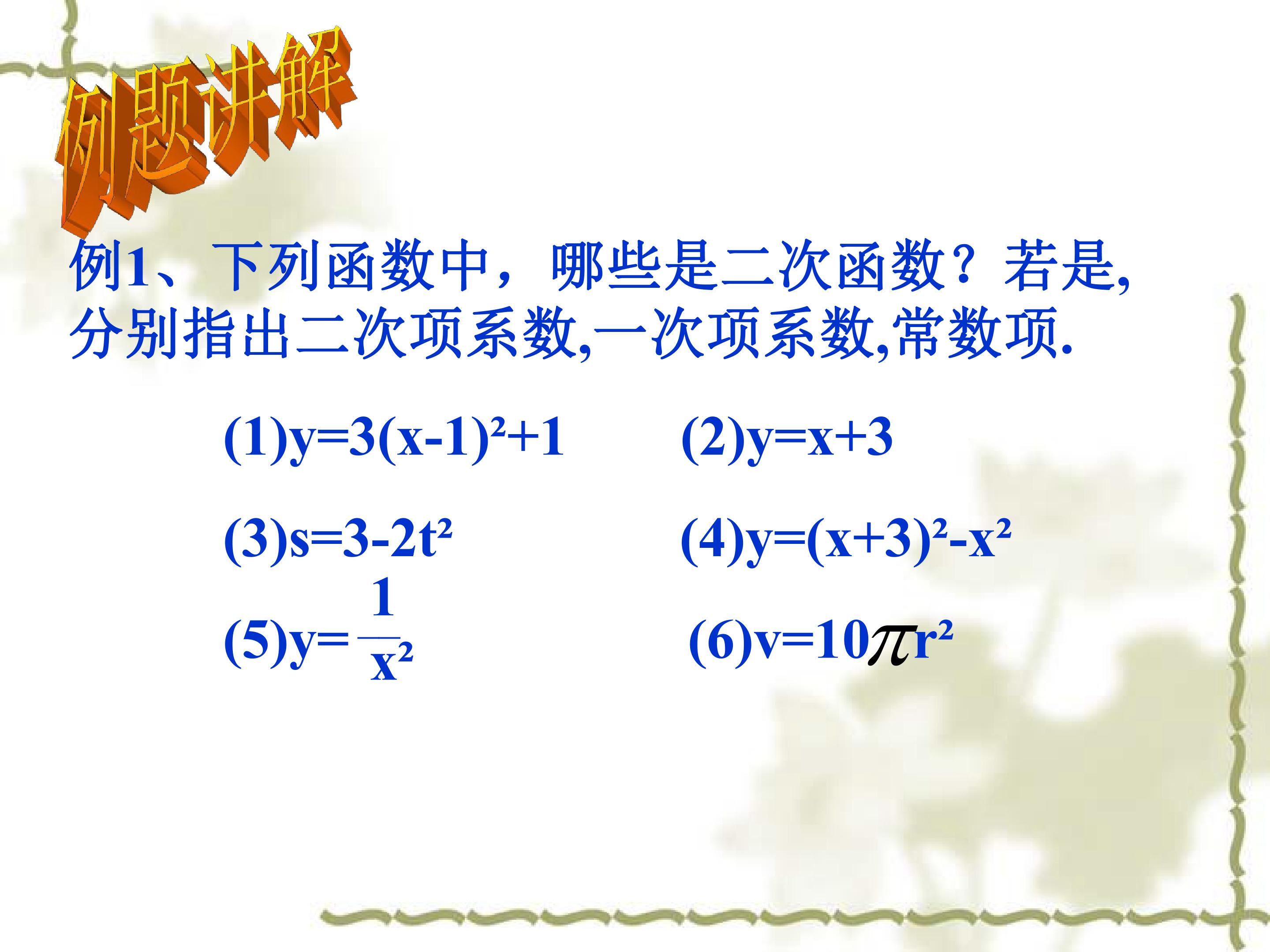 例题讲解

例1、下列函数中，哪些是二次函数？若是,分别指出二次项系数,一次项系数,常数项.

(1)$y=3(x-1)^2+1$ (2)$y=x+3$

(3)$s=3-2t^2$ (4)$y=(x+3)^2-x^2$

(5)$y=\frac{1}{x^2}$ (6)$v=10\pi r^2$